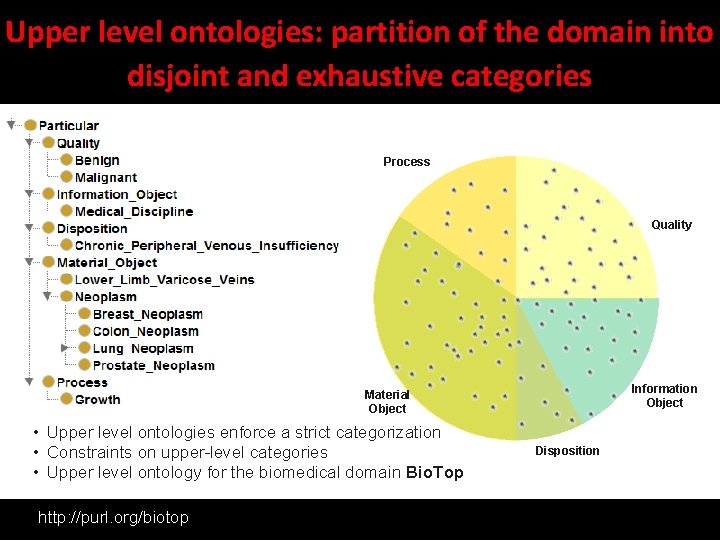 Upper level ontologies: partition of the domain into disjoint and exhaustive categories

Particular
Quality
Benign
Malignant
Information_Object
Medical_Discipline
Disposition
Chronic_Peripheral_Venous_Insufficiency
Material_Object
Lower_Limb_Varicose_Veins
Neoplasm
Breast_Neoplasm
Colon_Neoplasm
Lung_Neoplasm
Prostate_Neoplasm
Process
Growth

Process
Quality
Information Object
Disposition
Material Object

• Upper level ontologies enforce a strict categorization
• Constraints on upper-level categories
• Upper level ontology for the biomedical domain BioTop

http://purl.org/biotop